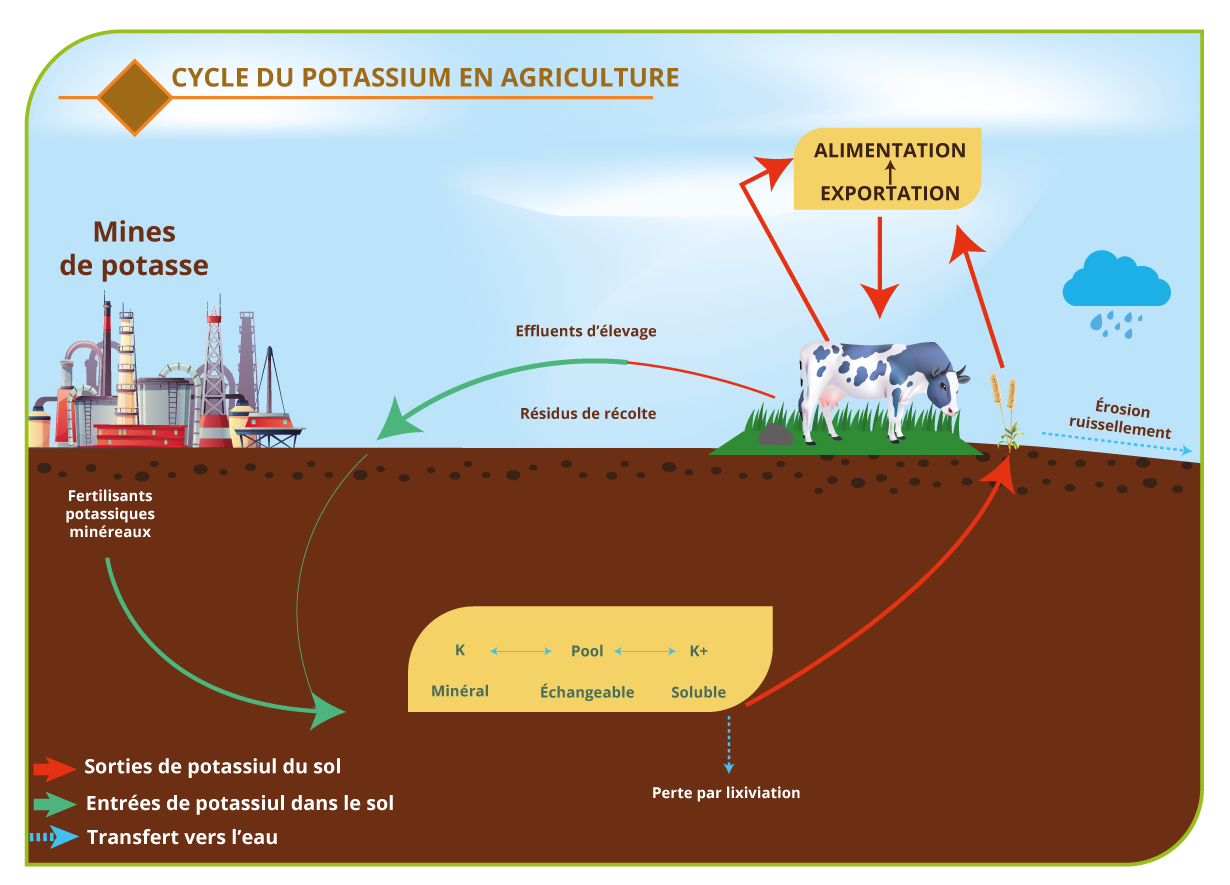 CYCLE DU POTASSIUM EN AGRICULTURE

ALIMENTATION
EXPORTATION

Mines de potasse

Effluents d'élevage

Résidus de récolte

Érosion ruissellement

Fertilisants potassiques minéreaux

K Pool K+
Minéral Échangeable Soluble

Perte par lixiviation

Sorties de potassiul du sol
Entrées de potassiul dans le sol
Transfert vers l'eau